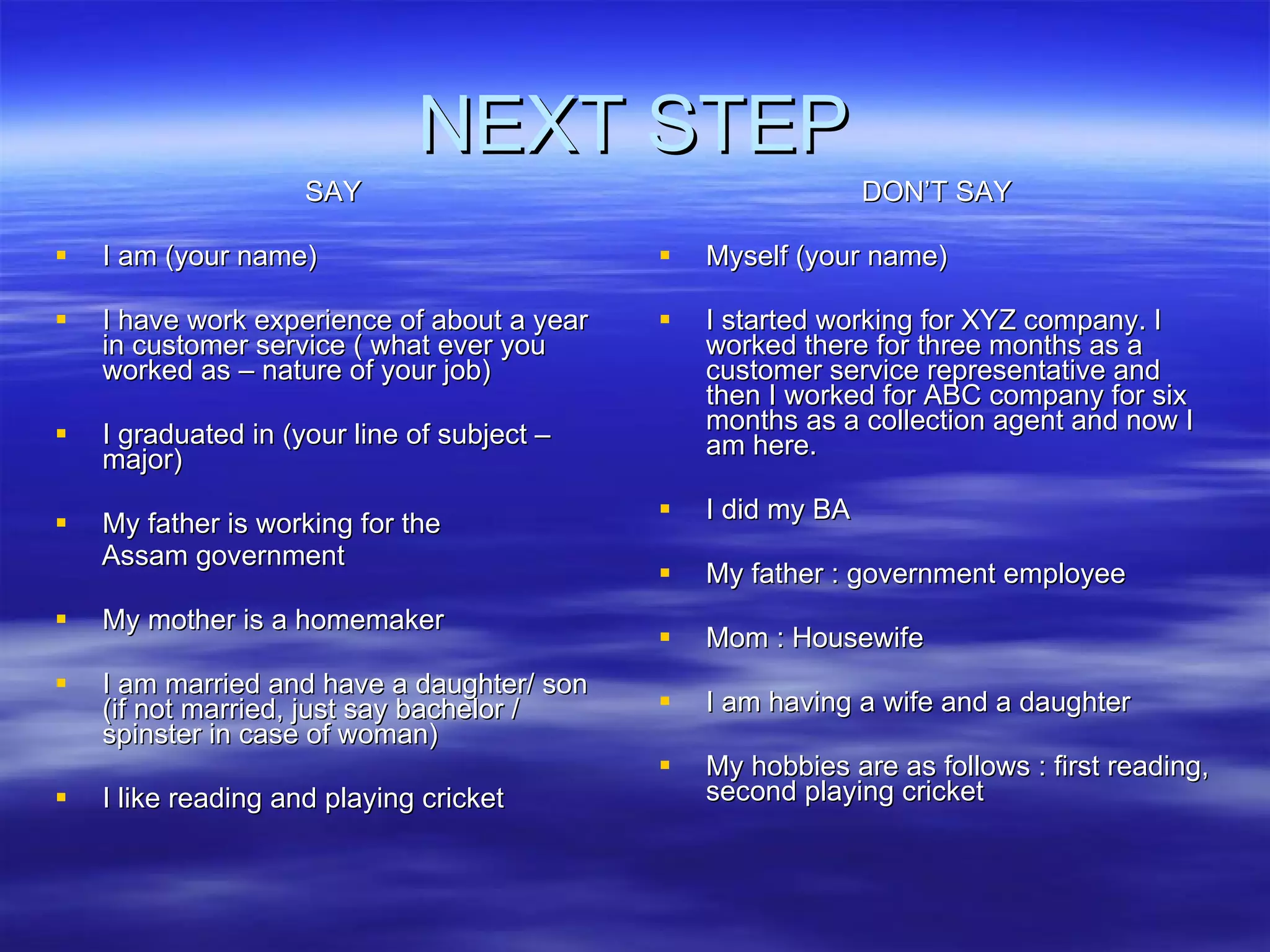 NEXT STEP

SAY

- I am (your name)
- I have work experience of about a year in customer service ( what ever you worked as – nature of your job)
- I graduated in (your line of subject – major)
- My father is working for the Assam government
- My mother is a homemaker
- I am married and have a daughter/ son (if not married, just say bachelor / spinster in case of woman)
- I like reading and playing cricket

DON'T SAY

- Myself (your name)
- I started working for XYZ company. I worked there for three months as a customer service representative and then I worked for ABC company for six months as a collection agent and now I am here.
- I did my BA
- My father : government employee
- Mom : Housewife
- I am having a wife and a daughter
- My hobbies are as follows : first reading, second playing cricket